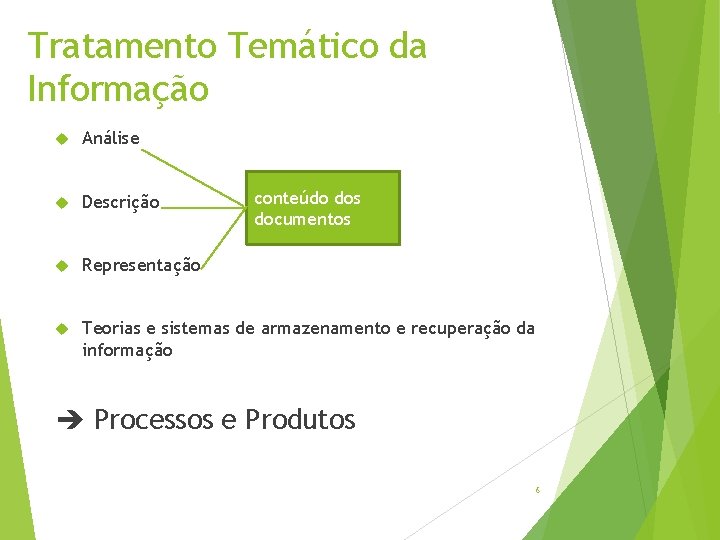 Tratamento Temático da Informação

Análise

Descrição

Representação

conteúdo dos documentos

Teorias e sistemas de armazenamento e recuperação da informação

➔ Processos e Produtos

6